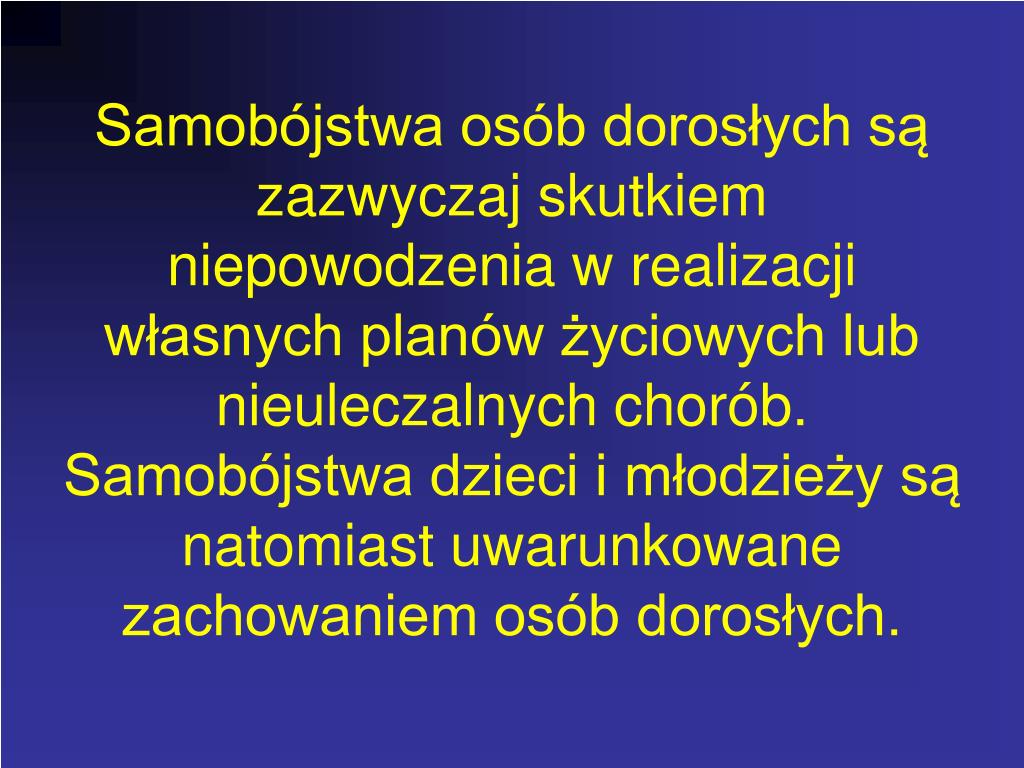 Samobójstwa osób dorosłych są zazwyczaj skutkiem niepowodzenia w realizacji własnych planów życiowych lub nieuleczalnych chorób. Samobójstwa dzieci i młodzieży są natomiast uwarunkowane zachowaniem osób dorosłych.